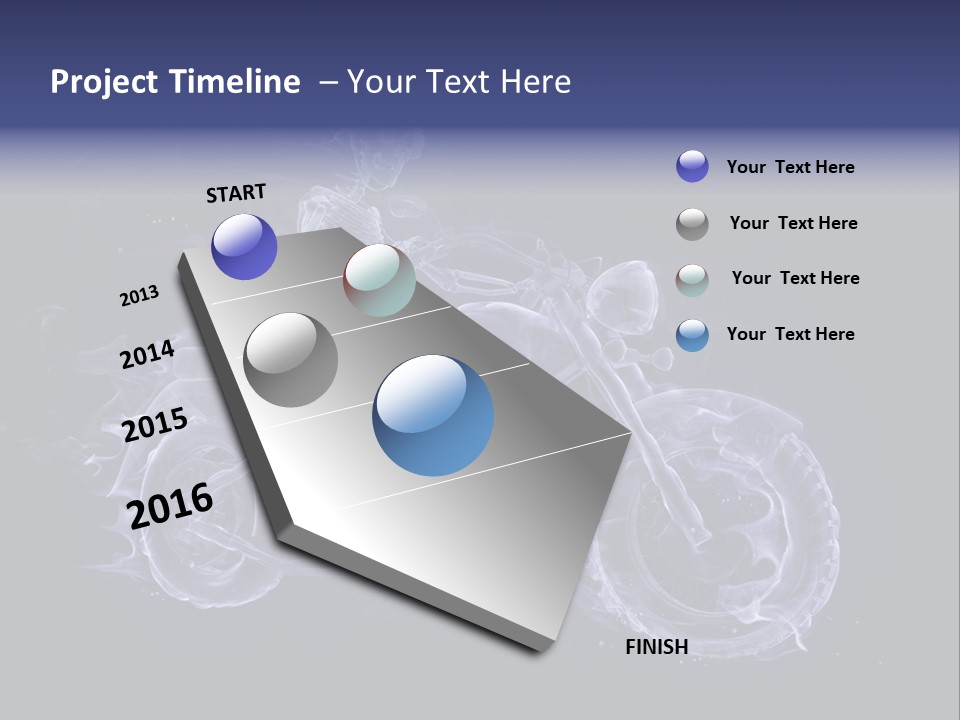 Project Timeline – Your Text Here

START

2013

2014

2015

2016

FINISH

Your Text Here

Your Text Here

Your Text Here

Your Text Here